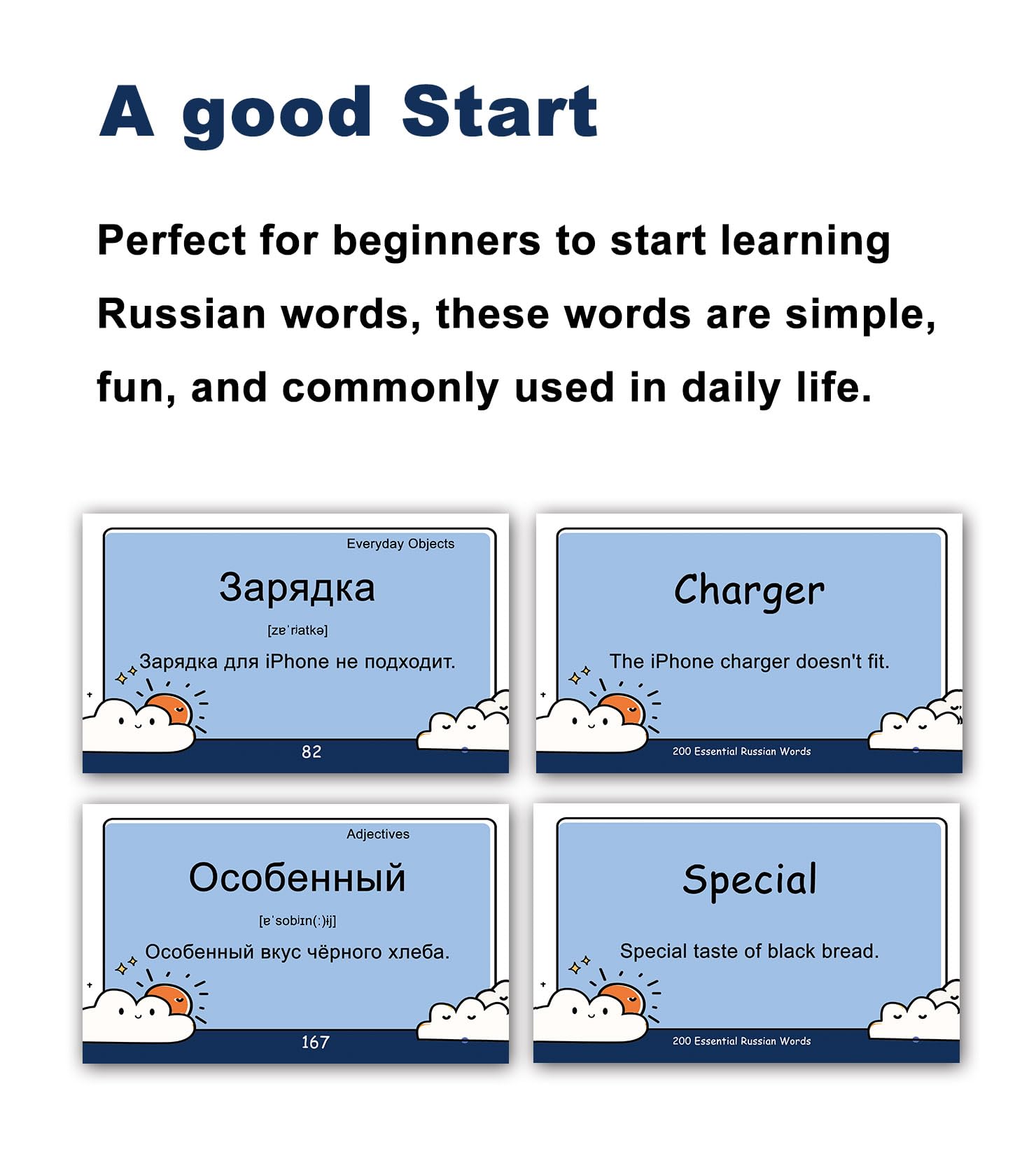 A good Start

Perfect for beginners to start learning Russian words, these words are simple, fun, and commonly used in daily life.

Everyday Objects

Зарядка

[zɐˈrʲatkə]

Зарядка для iPhone не подходит.

82

Charger

The iPhone charger doesn't fit.

200 Essential Russian Words

Adjectives

Особенный

[ɐˈsobʲɪn(ː)ɨj]

Особенный вкус чёрного хлеба.

167

Special

Special taste of black bread.

200 Essential Russian Words